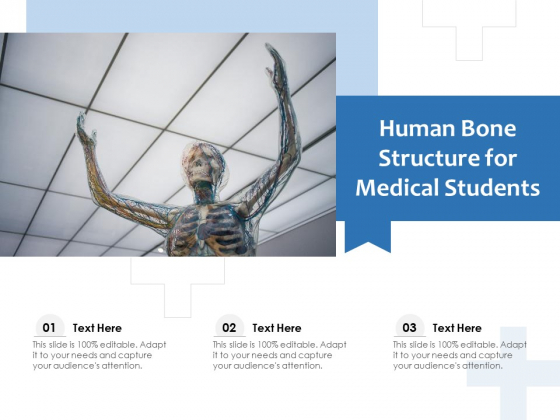 Human Bone Structure for Medical Students

01 Text Here
This slide is 100% editable. Adapt it to your needs and capture your audience's attention.

02 Text Here
This slide is 100% editable. Adapt it to your needs and capture your audience's attention.

03 Text Here
This slide is 100% editable. Adapt it to your needs and capture your audience's attention.